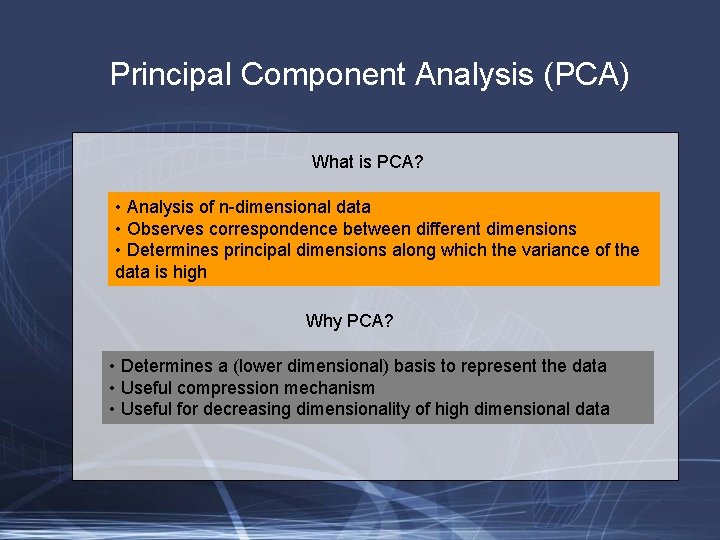 Principal Component Analysis (PCA)

What is PCA?

• Analysis of n-dimensional data
• Observes correspondence between different dimensions
• Determines principal dimensions along which the variance of the data is high

Why PCA?

• Determines a (lower dimensional) basis to represent the data
• Useful compression mechanism
• Useful for decreasing dimensionality of high dimensional data